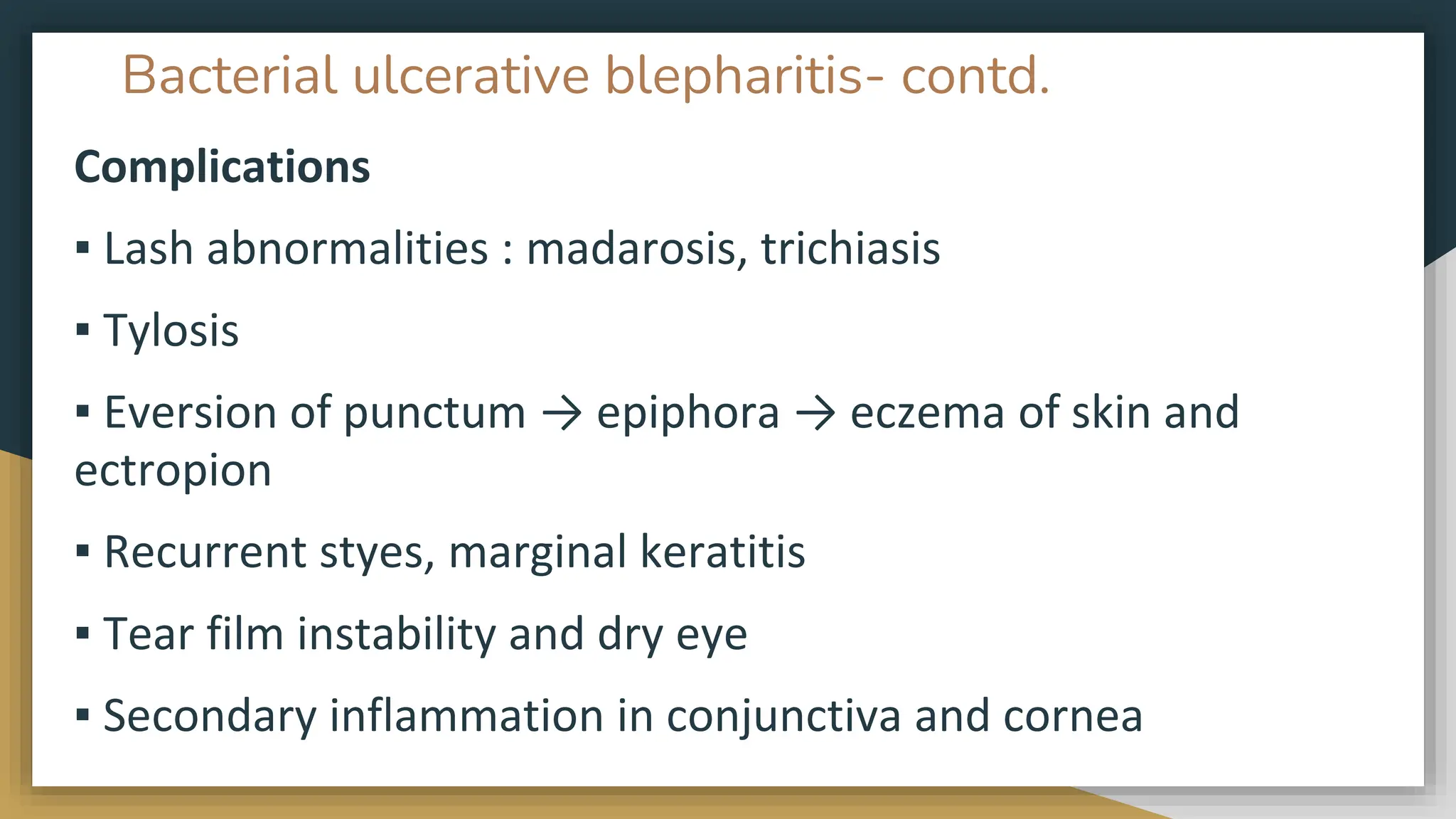 Bacterial ulcerative blepharitis- contd.

Complications

▪ Lash abnormalities : madarosis, trichiasis

▪ Tylosis

▪ Eversion of punctum → epiphora → eczema of skin and ectropion

▪ Recurrent styes, marginal keratitis

▪ Tear film instability and dry eye

▪ Secondary inflammation in conjunctiva and cornea